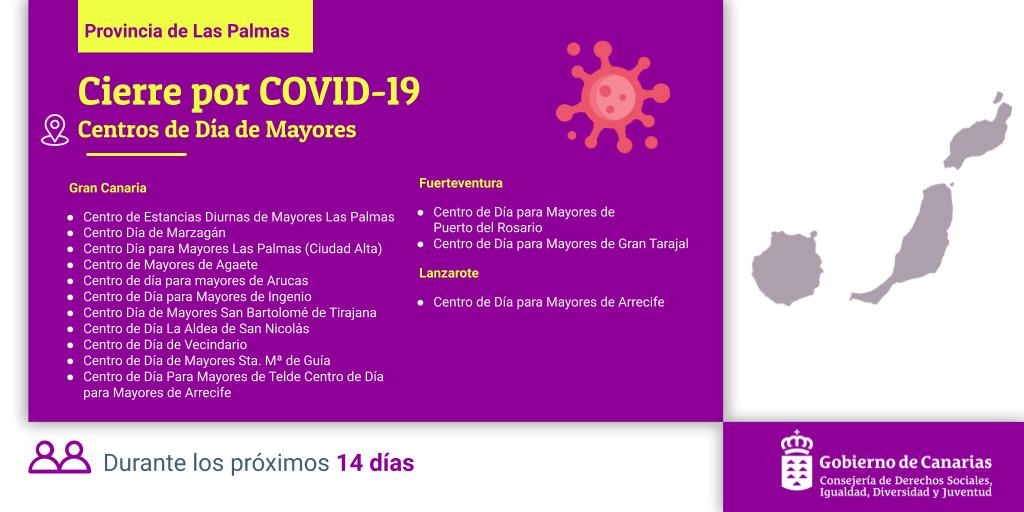 Provincia de Las Palmas

Cierre por COVID-19

Centros de Día de Mayores

Gran Canaria

- Centro de Estancias Diurnas de Mayores Las Palmas
- Centro Día de Marzagán
- Centro Día para Mayores Las Palmas (Ciudad Alta)
- Centro de Mayores de Agaete
- Centro de día para mayores de Arucas
- Centro de Día para Mayores de Ingenio
- Centro Día de Mayores San Bartolomé de Tirajana
- Centro de Día La Aldea de San Nicolás
- Centro de Día de Vecindario
- Centro de Día de Mayores Sta. Mª de Guía
- Centro de Día Para Mayores de Telde Centro de Día para Mayores de Arrecife

Fuerteventura

- Centro de Día para Mayores de Puerto del Rosario
- Centro de Día para Mayores de Gran Tarajal

Lanzarote

- Centro de Día para Mayores de Arrecife

Durante los próximos 14 días

Gobierno de Canarias
Consejería de Derechos Sociales, Igualdad, Diversidad y Juventud